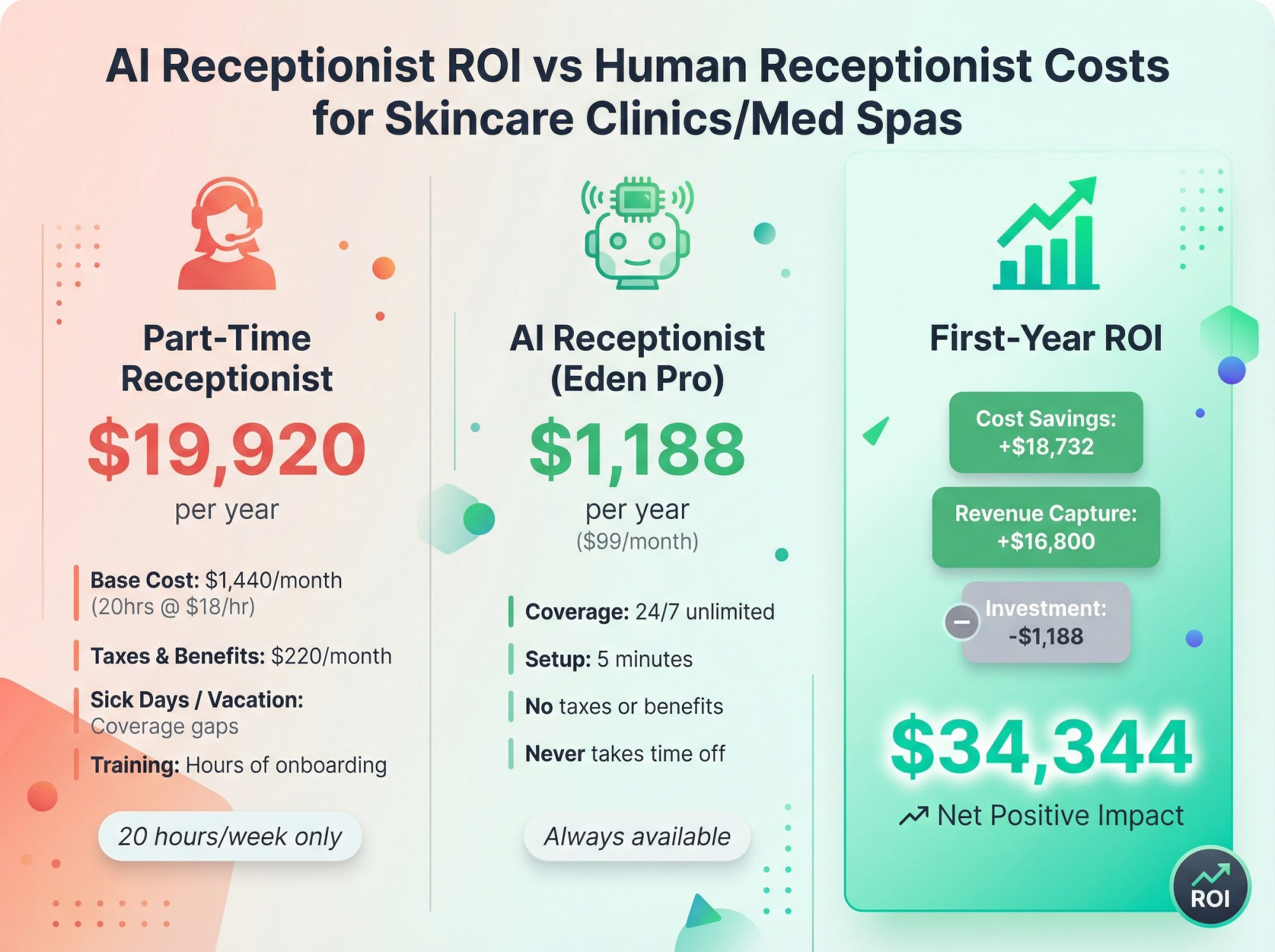 AI Receptionist ROI vs Human Receptionist Costs for Skincare Clinics/Med Spas

Part-Time Receptionist

$19,920

per year

Base Cost: $1,440/month (20hrs @ $18/hr)

Taxes & Benefits: $220/month

Sick Days / Vacation: Coverage gaps

Training: Hours of onboarding

20 hours/week only

AI Receptionist (Eden Pro)

$1,188

per year

($99/month)

Coverage: 24/7 unlimited

Setup: 5 minutes

No taxes or benefits

Never takes time off

Always available

First-Year ROI

Cost Savings: +$18,732

Revenue Capture: +$16,800

Investment: -$1,188

$34,344

Net Positive Impact

ROI